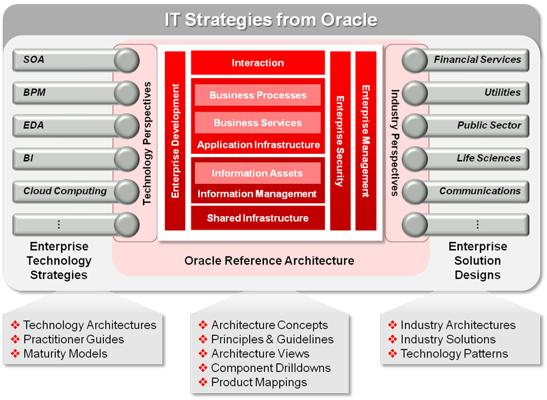 IT Strategies from Oracle

SOA
BPM
EDA
BI
Cloud Computing
⋮

Technology Perspectives

Enterprise Technology Strategies

Enterprise Development

Interaction
Business Processes
Business Services
Application Infrastructure
Information Assets
Information Management
Shared Infrastructure

Enterprise Security

Enterprise Management

Oracle Reference Architecture

Industry Perspectives

Financial Services
Utilities
Public Sector
Life Sciences
Communications
⋮

Enterprise Solution Designs

❖ Technology Architectures
❖ Practitioner Guides
❖ Maturity Models

❖ Architecture Concepts
❖ Principles & Guidelines
❖ Architecture Views
❖ Component Drilldowns
❖ Product Mappings

❖ Industry Architectures
❖ Industry Solutions
❖ Technology Patterns